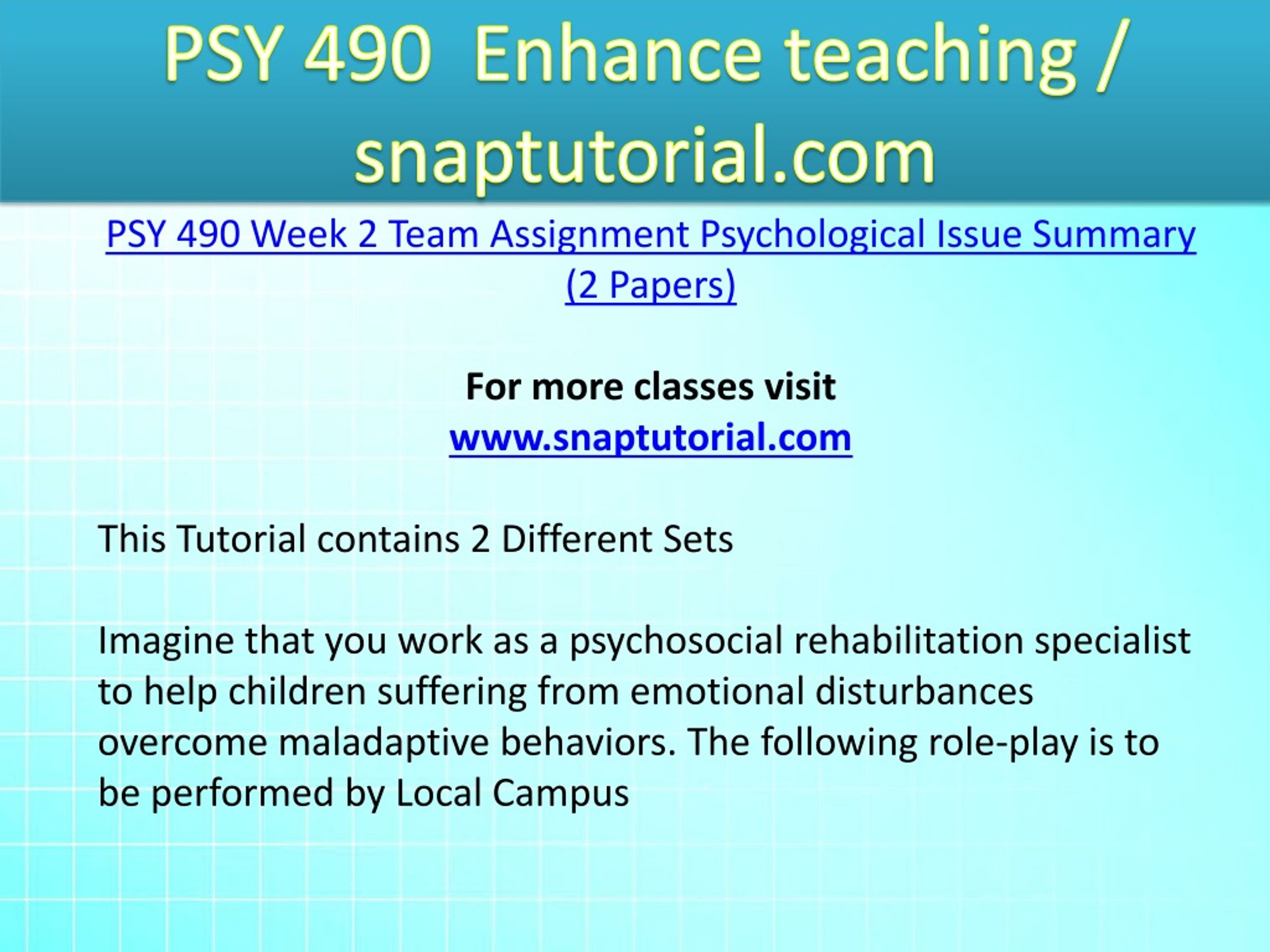 PSY 490 Enhance teaching / snaptutorial.com

PSY 490 Week 2 Team Assignment Psychological Issue Summary (2 Papers)

For more classes visit
www.snaptutorial.com

This Tutorial contains 2 Different Sets

Imagine that you work as a psychosocial rehabilitation specialist to help children suffering from emotional disturbances overcome maladaptive behaviors. The following role-play is to be performed by Local Campus